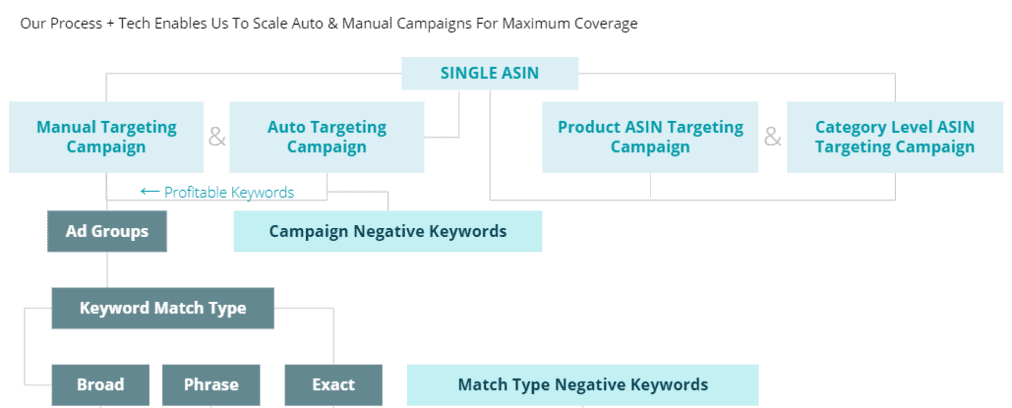 Our Process + Tech Enables Us To Scale Auto & Manual Campaigns For Maximum Coverage

SINGLE ASIN

Manual Targeting Campaign

&

Auto Targeting Campaign

Product ASIN Targeting Campaign

&

Category Level ASIN Targeting Campaign

← Profitable Keywords

Ad Groups

Campaign Negative Keywords

Keyword Match Type

Broad

Phrase

Exact

Match Type Negative Keywords